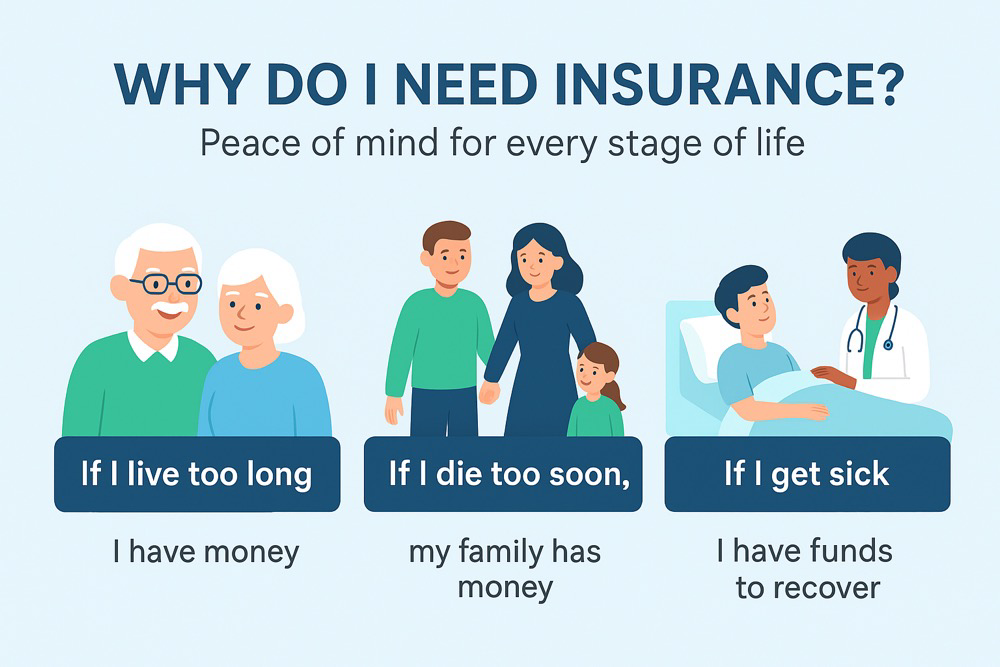 WHY DO I NEED INSURANCE?
Peace of mind for every stage of life

If I live too long

I have money

If I die too soon,

my family has money

If I get sick

I have funds to recover